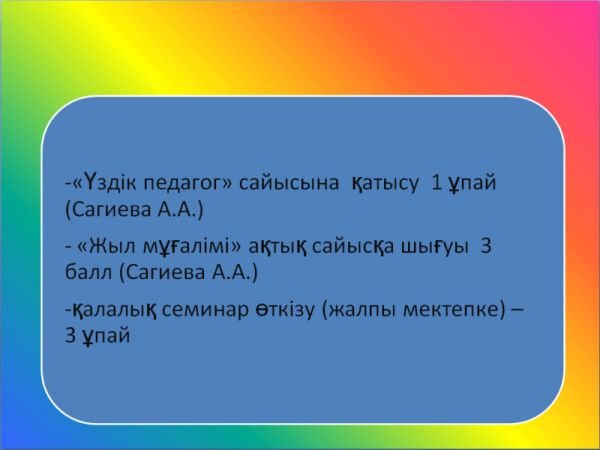 -«Үздік педагог» сайысына қатысу 1 ұпай (Сагиева А.А.)

- «Жыл мұғалімі» ақтық сайысқа шығуы 3 балл (Сагиева А.А.)

-қалалық семинар өткізу (жалпы мектепке) – 3 ұпай